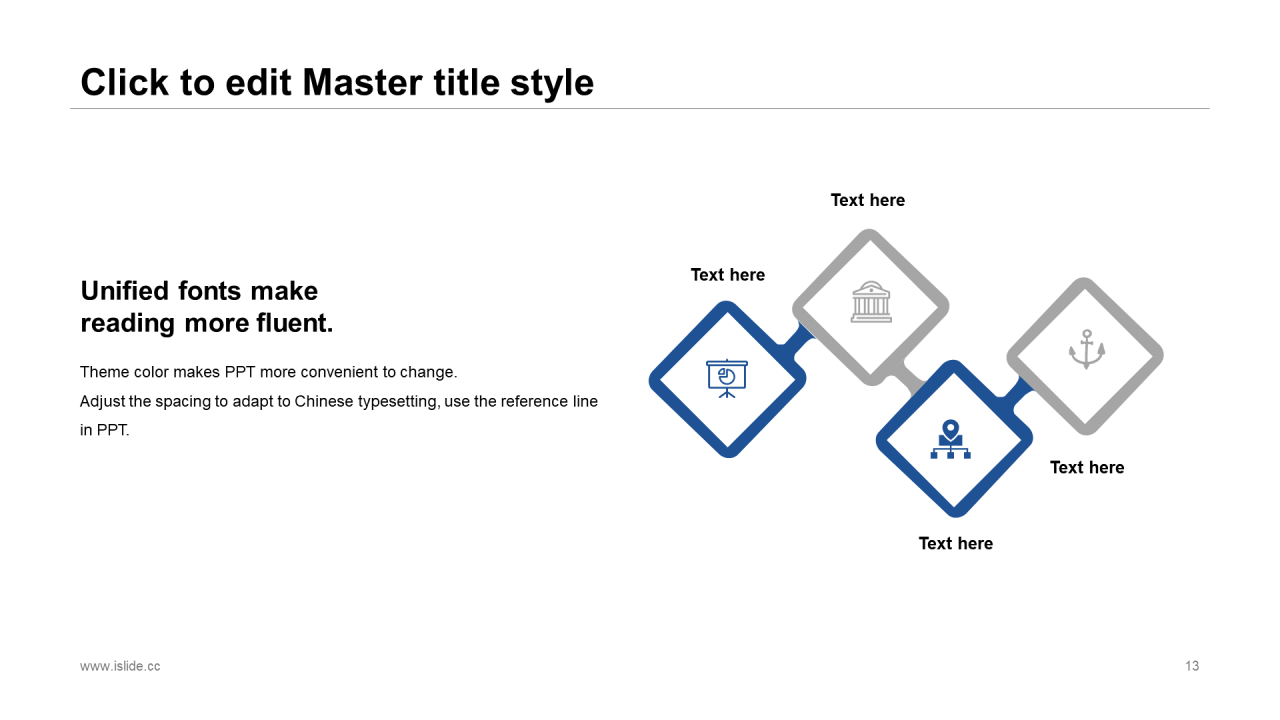 Click to edit Master title style

Unified fonts make reading more fluent.

Theme color makes PPT more convenient to change.
Adjust the spacing to adapt to Chinese typesetting, use the reference line in PPT.

Text here

Text here

Text here

Text here

www.islide.cc

13